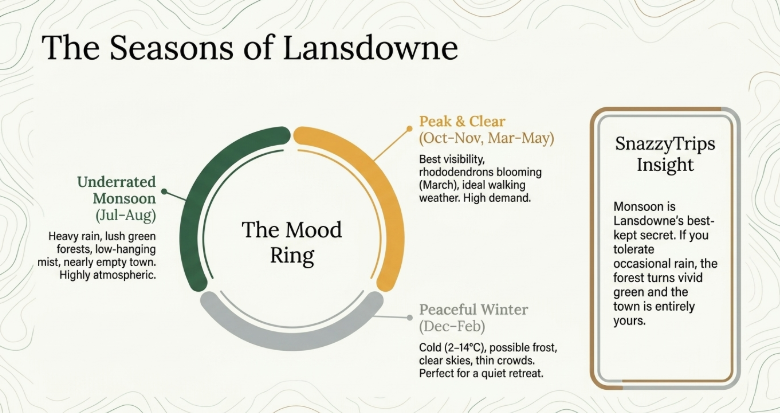 The Seasons of Lansdowne

Underrated Monsoon (Jul–Aug)

Heavy rain, lush green forests, low-hanging mist, nearly empty town. Highly atmospheric.

The Mood Ring

Peak & Clear (Oct–Nov, Mar–May)

Best visibility, rhododendrons blooming (March), ideal walking weather. High demand.

Peaceful Winter (Dec–Feb)

Cold (2–14°C), possible frost, clear skies, thin crowds. Perfect for a quiet retreat.

SnazzyTrips Insight

Monsoon is Lansdowne's best-kept secret. If you tolerate occasional rain, the forest turns vivid green and the town is entirely yours.